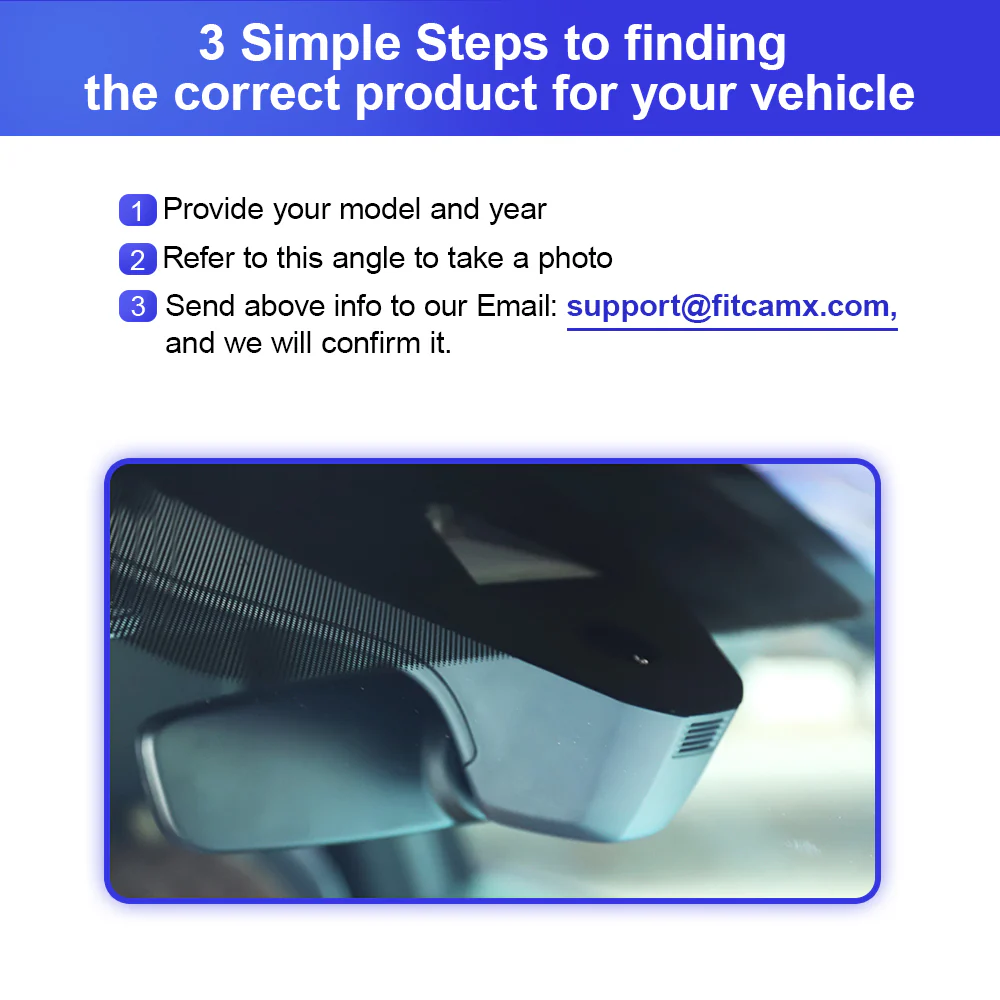 3 Simple Steps to finding the correct product for your vehicle

1 Provide your model and year

2 Refer to this angle to take a photo

3 Send above info to our Email: support@fitcamx.com, and we will confirm it.